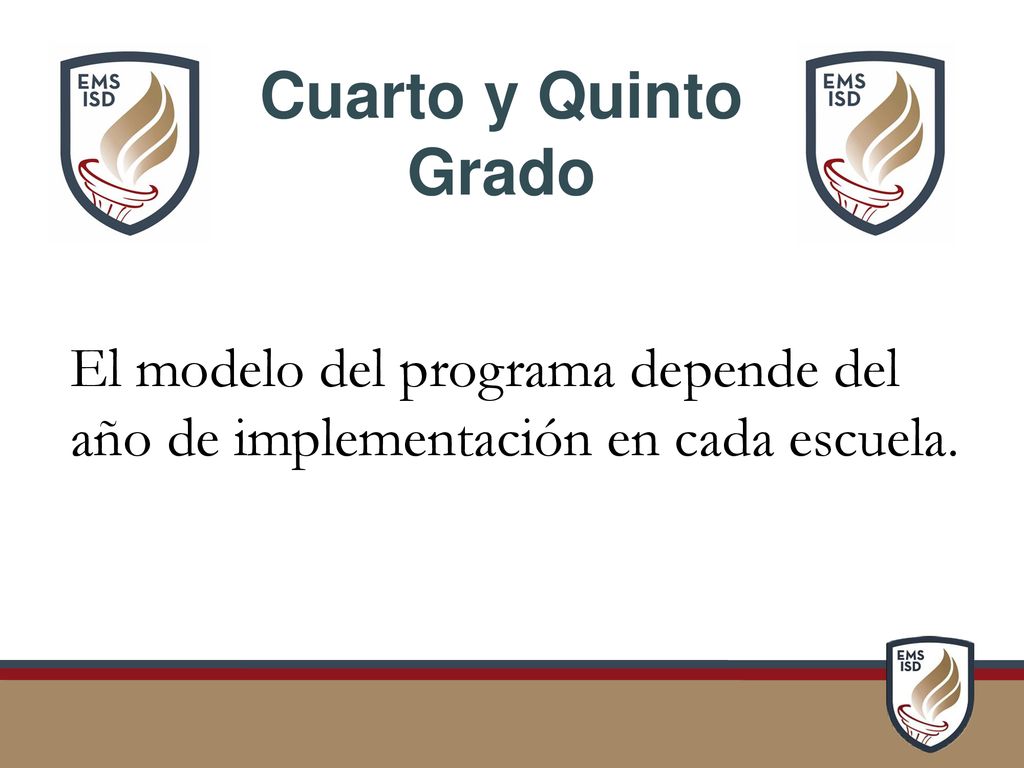 EMS ISD

Cuarto y Quinto Grado

EMS ISD

El modelo del programa depende del año de implementación en cada escuela.

EMS ISD